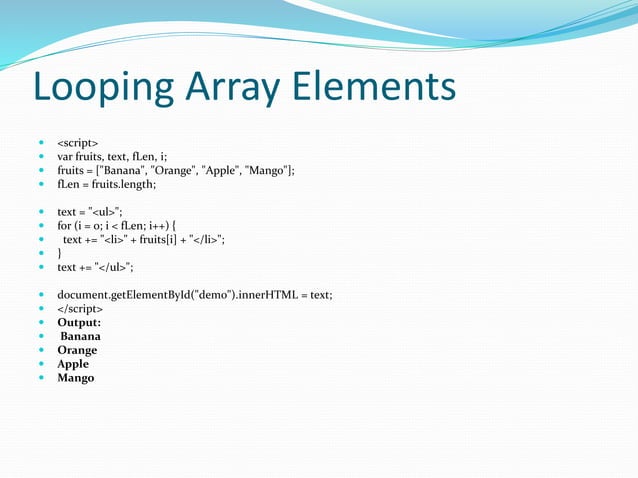 Looping Array Elements

- <script>
- var fruits, text, fLen, i;
- fruits = ["Banana", "Orange", "Apple", "Mango"];
- fLen = fruits.length;

- text = "<ul>";
- for (i = 0; i < fLen; i++) {
- text += "<li>" + fruits[i] + "</li>";
- }
- text += "</ul>";

- document.getElementById("demo").innerHTML = text;
- </script>
- **Output:**
- **Banana**
- **Orange**
- **Apple**
- **Mango**